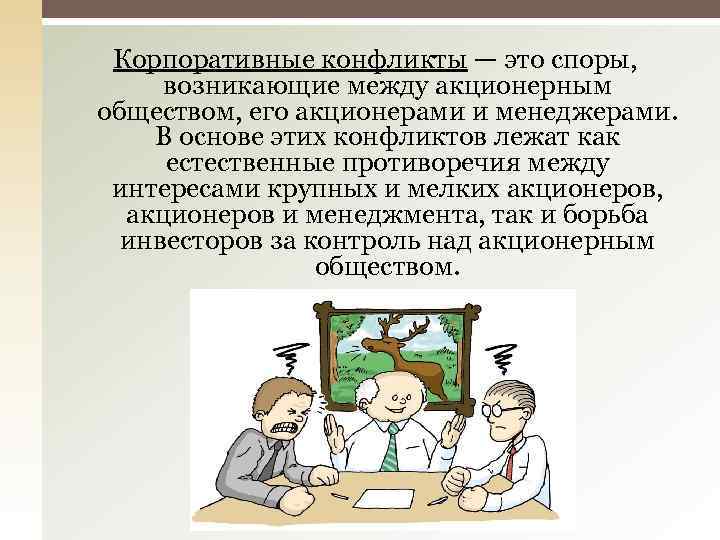 Корпоративные конфликты — это споры, возникающие между акционерным обществом, его акционерами и менеджерами. В основе этих конфликтов лежат как естественные противоречия между интересами крупных и мелких акционеров, акционеров и менеджмента, так и борьба инвесторов за контроль над акционерным обществом.